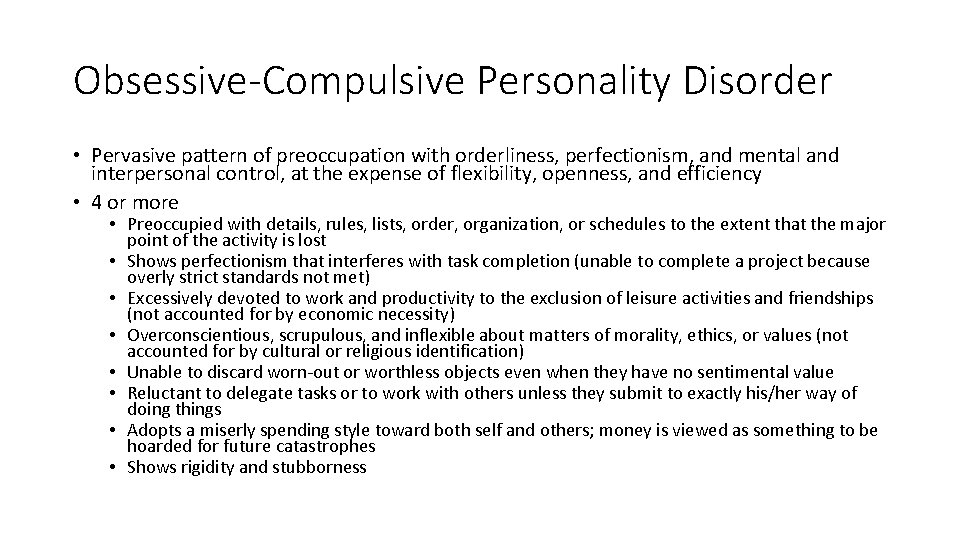 Obsessive-Compulsive Personality Disorder

• Pervasive pattern of preoccupation with orderliness, perfectionism, and mental and interpersonal control, at the expense of flexibility, openness, and efficiency
• 4 or more
  • Preoccupied with details, rules, lists, order, organization, or schedules to the extent that the major point of the activity is lost
  • Shows perfectionism that interferes with task completion (unable to complete a project because overly strict standards not met)
  • Excessively devoted to work and productivity to the exclusion of leisure activities and friendships (not accounted for by economic necessity)
  • Overconscientious, scrupulous, and inflexible about matters of morality, ethics, or values (not accounted for by cultural or religious identification)
  • Unable to discard worn-out or worthless objects even when they have no sentimental value
  • Reluctant to delegate tasks or to work with others unless they submit to exactly his/her way of doing things
  • Adopts a miserly spending style toward both self and others; money is viewed as something to be hoarded for future catastrophes
  • Shows rigidity and stubborness